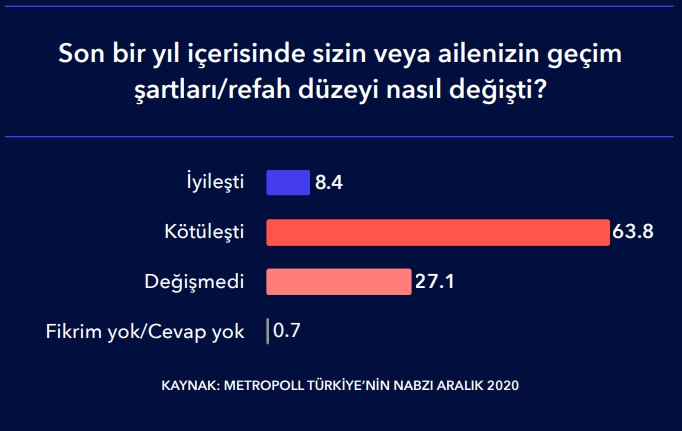 Son bir yıl içerisinde sizin veya ailenizin geçim şartları/refah düzeyi nasıl değişti?

İyileşti 8.4

Kötüleşti 63.8

Değişmedi 27.1

Fikrim yok/Cevap yok 0.7

KAYNAK: METROPOLL TÜRKİYE'NİN NABZI ARALIK 2020